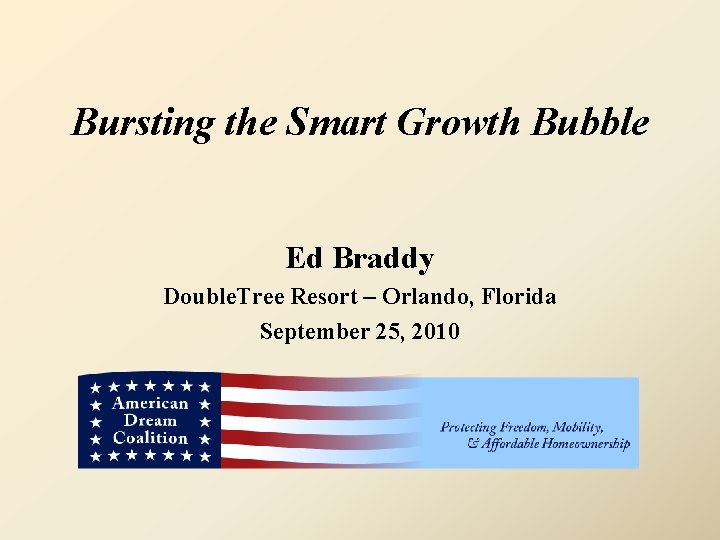 Bursting the Smart Growth Bubble

Ed Braddy

DoubleTree Resort – Orlando, Florida

September 25, 2010

American Dream Coalition

Protecting Freedom, Mobility, & Affordable Homeownership